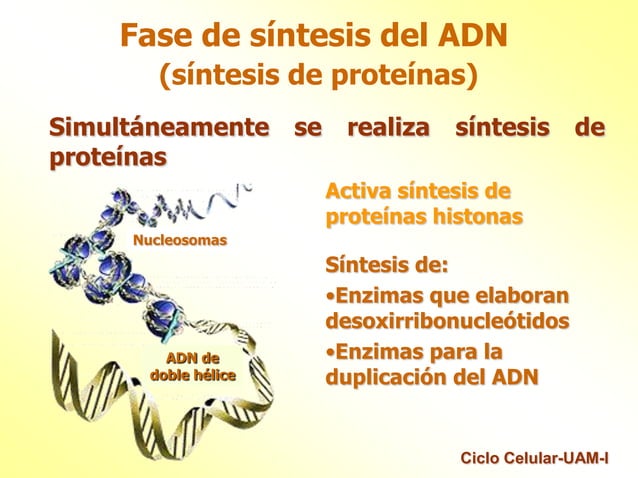 Fase de síntesis del ADN
(síntesis de proteínas)

Simultáneamente se realiza síntesis de proteínas

Nucleosomas

ADN de doble hélice

Activa síntesis de proteínas histonas

Síntesis de:

•Enzimas que elaboran desoxirribonucleótidos

•Enzimas para la duplicación del ADN

Ciclo Celular-UAM-I